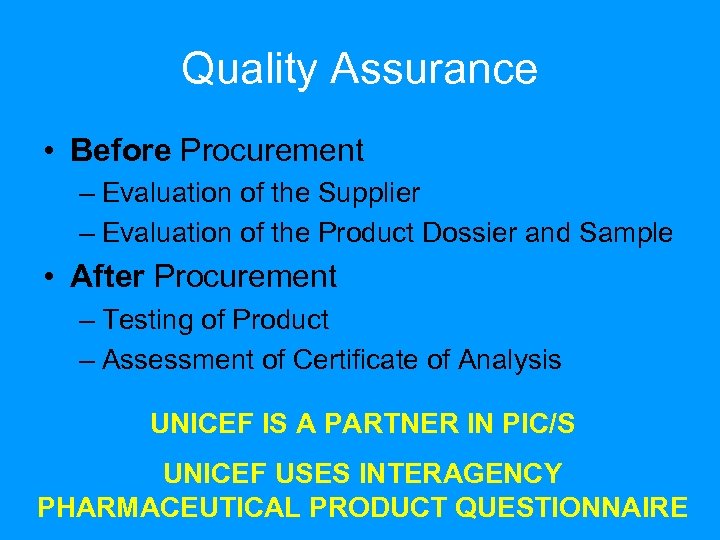 Quality Assurance

• Before Procurement
– Evaluation of the Supplier
– Evaluation of the Product Dossier and Sample

• After Procurement
– Testing of Product
– Assessment of Certificate of Analysis

UNICEF IS A PARTNER IN PIC/S

UNICEF USES INTERAGENCY PHARMACEUTICAL PRODUCT QUESTIONNAIRE